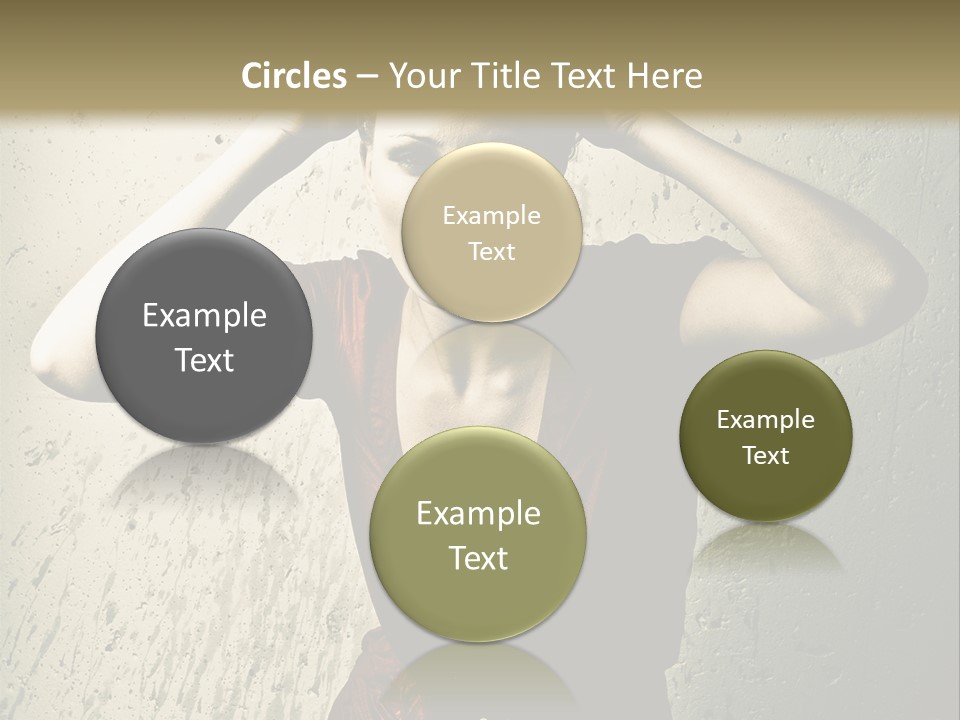 Circles – Your Title Text Here

Example Text

Example Text

Example Text

Example Text